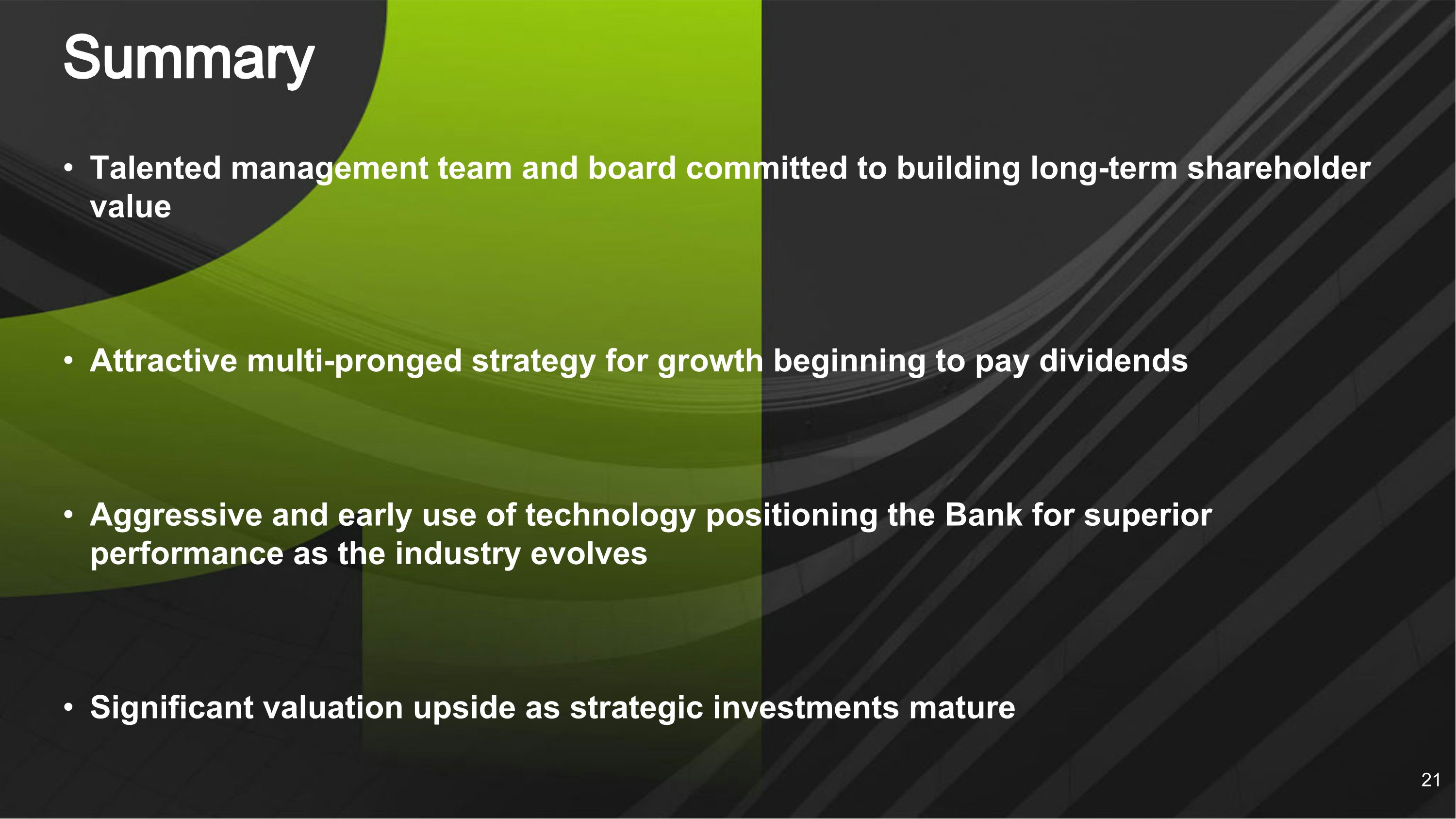 Summary

• Talented management team and board committed to building long-term shareholder value

• Attractive multi-pronged strategy for growth beginning to pay dividends

• Aggressive and early use of technology positioning the Bank for superior performance as the industry evolves

• Significant valuation upside as strategic investments mature

21